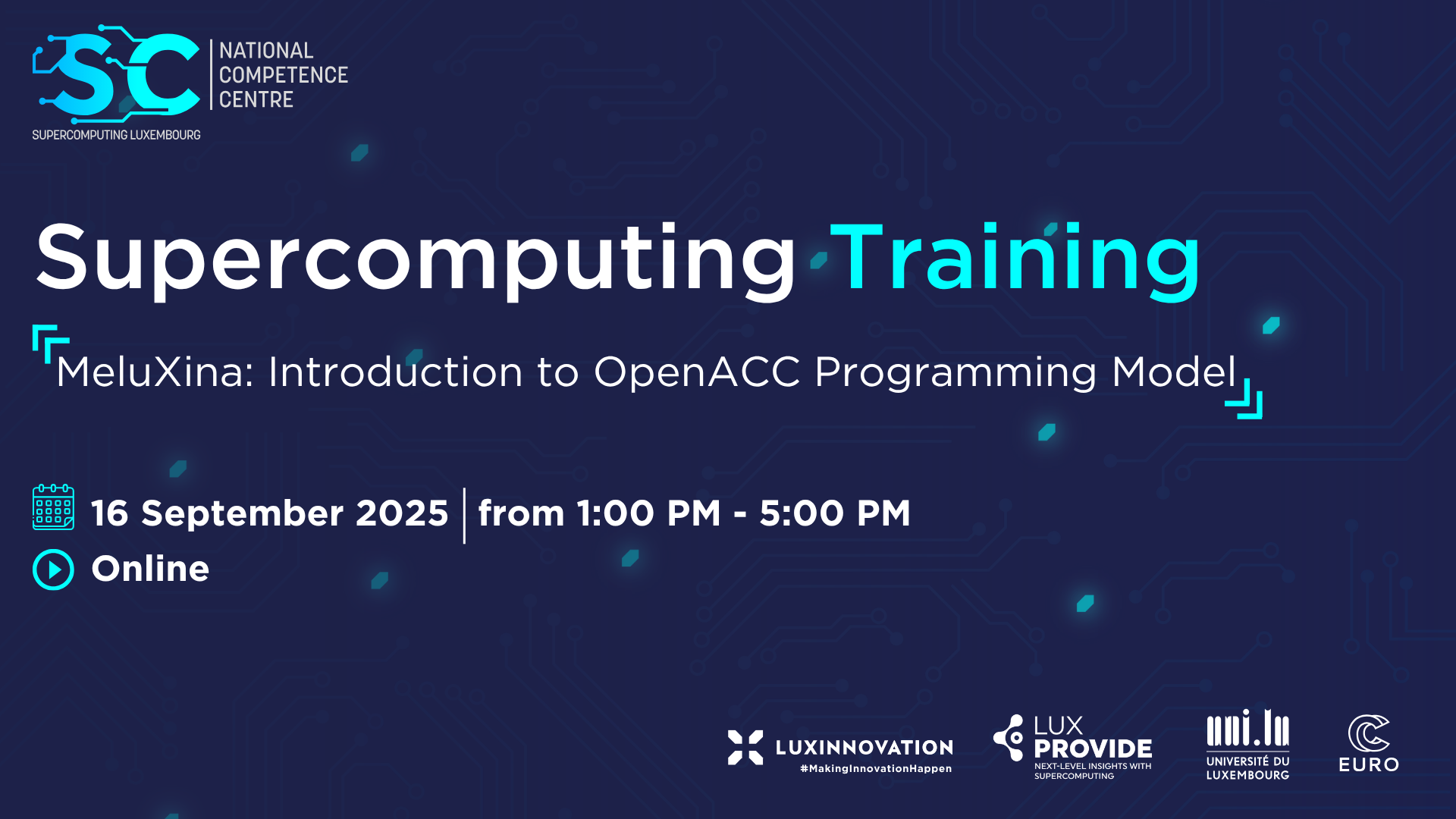 SC NATIONAL COMPETENCE CENTRE
SUPERCOMPUTING LUXEMBOURG

Supercomputing Training

MeluXina: Introduction to OpenACC Programming Model

16 September 2025 | from 1:00 PM - 5:00 PM

Online

LUXINNOVATION #MakingInnovationHappen

LUX PROVIDE NEXT-LEVEL INSIGHTS WITH SUPERCOMPUTING

uni.lu UNIVERSITÉ DU LUXEMBOURG

EURO